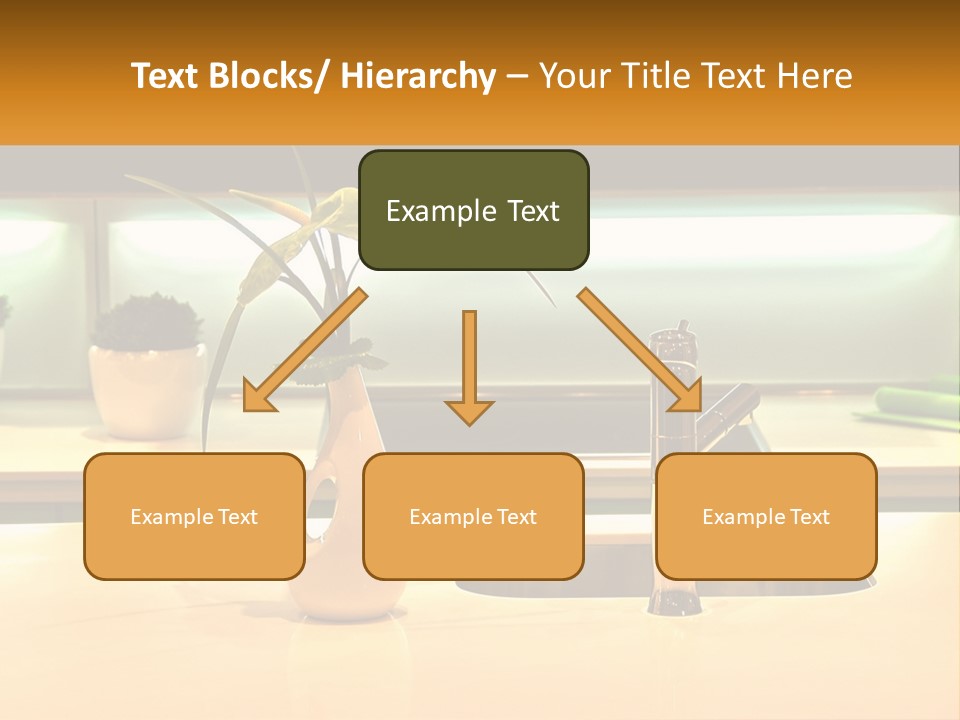 Text Blocks/ Hierarchy – Your Title Text Here

Example Text

Example Text

Example Text

Example Text